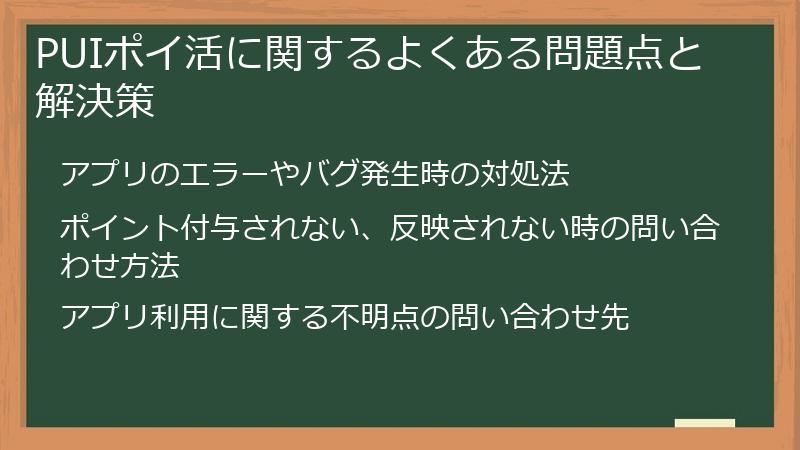 PUIポイ活に関するよくある問題点と解決策

アプリのエラーやバグ発生時の対処法

ポイント付与されない、反映されない時の問い合わせ方法

アプリ利用に関する不明点の問い合わせ先